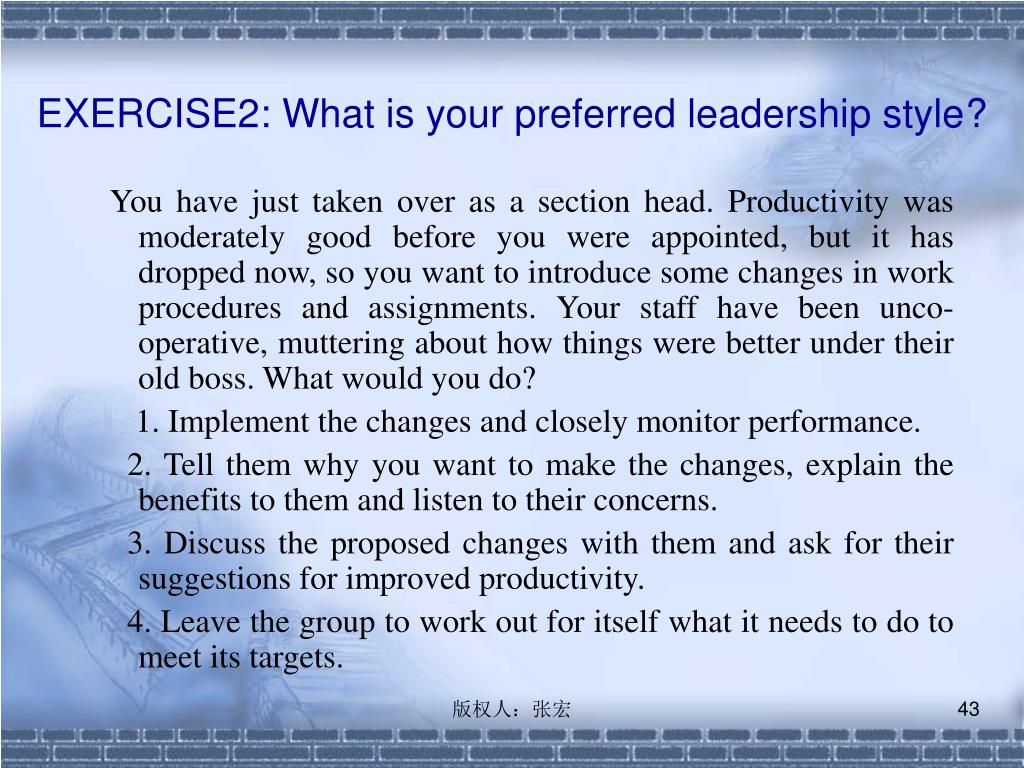 EXERCISE2: What is your preferred leadership style?

You have just taken over as a section head. Productivity was moderately good before you were appointed, but it has dropped now, so you want to introduce some changes in work procedures and assignments. Your staff have been unco-operative, muttering about how things were better under their old boss. What would you do?

1. Implement the changes and closely monitor performance.

2. Tell them why you want to make the changes, explain the benefits to them and listen to their concerns.

3. Discuss the proposed changes with them and ask for their suggestions for improved productivity.

4. Leave the group to work out for itself what it needs to do to meet its targets.

版权人：张宏

43